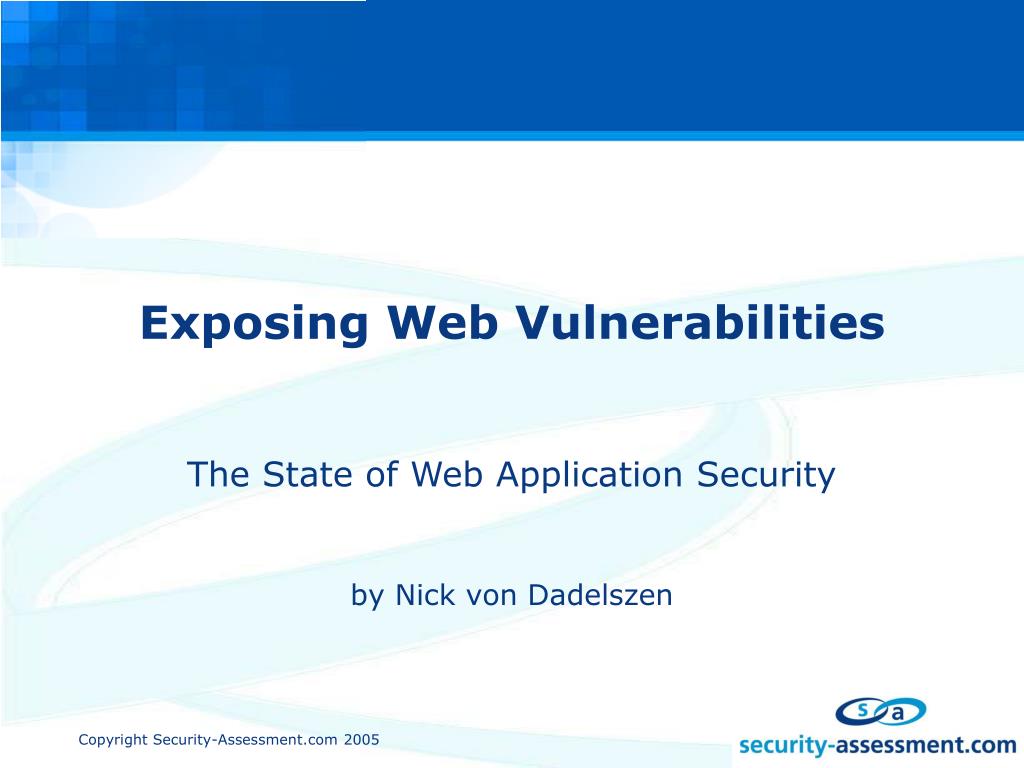 Exposing Web Vulnerabilities

The State of Web Application Security

by Nick von Dadelszen

Copyright Security-Assessment.com 2005

s a

security-assessment.com